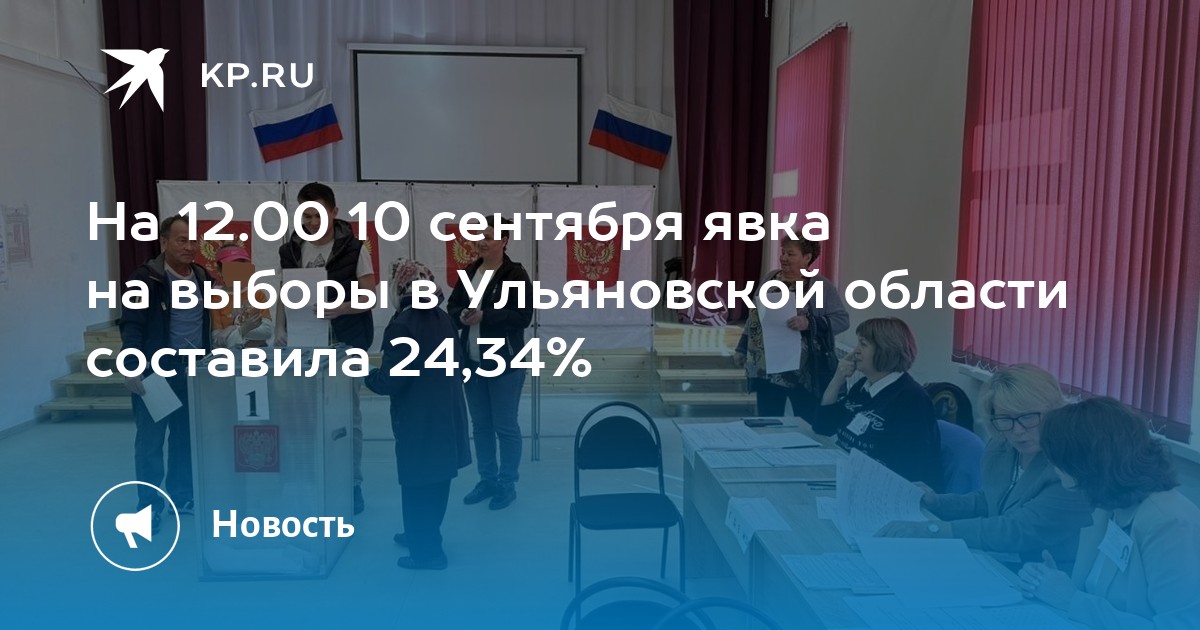 KP.RU

На 12.00 10 сентября явка на выборы в Ульяновской области составила 24,34%

1

Новость